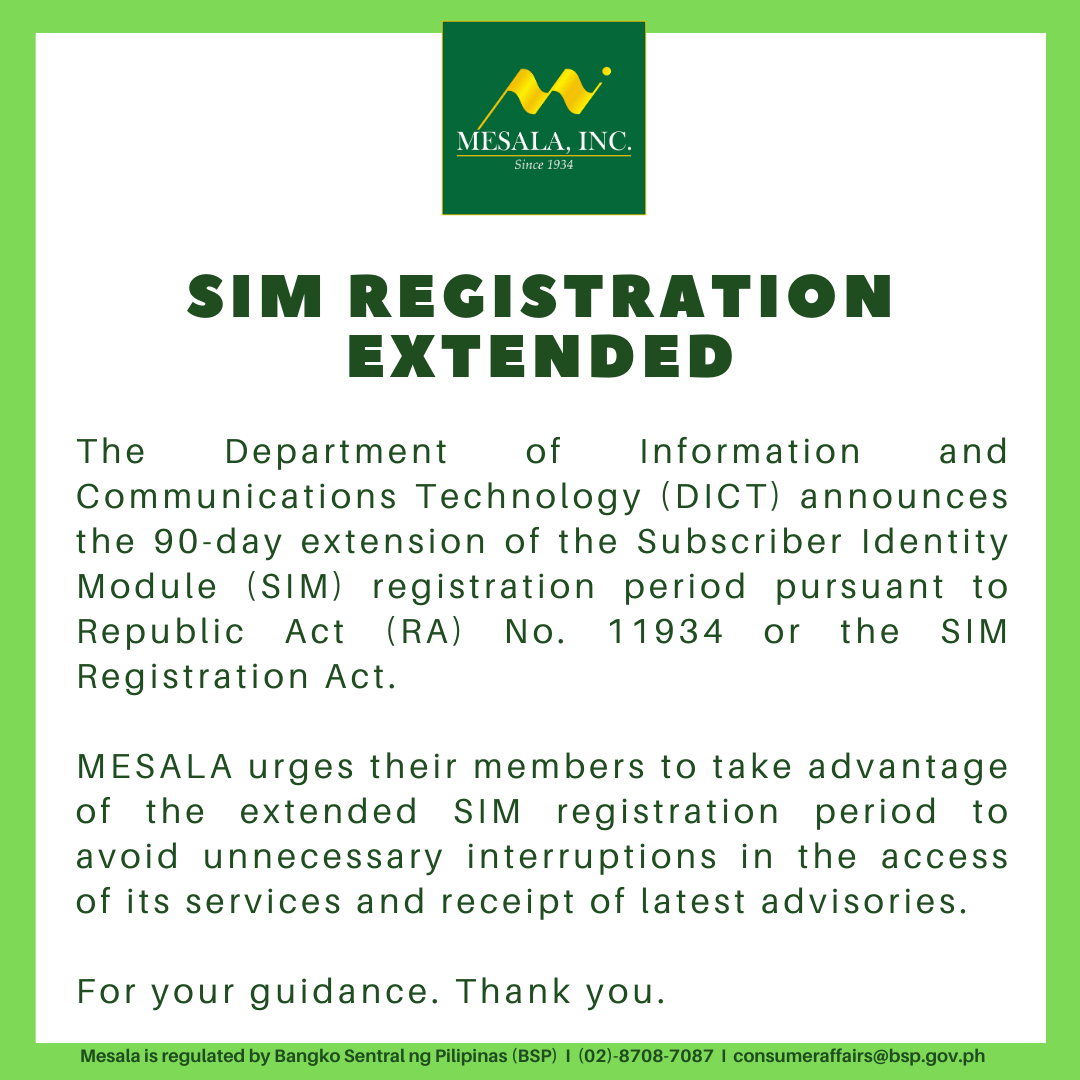 MESALA, INC.
Since 1934

SIM REGISTRATION EXTENDED

The Department of Information and Communications Technology (DICT) announces the 90-day extension of the Subscriber Identity Module (SIM) registration period pursuant to Republic Act (RA) No. 11934 or the SIM Registration Act.

MESALA urges their members to take advantage of the extended SIM registration period to avoid unnecessary interruptions in the access of its services and receipt of latest advisories.

For your guidance. Thank you.

Mesala is regulated by Bangko Sentral ng Pilipinas (BSP) I (02)-8708-7087 I consumeraffairs@bsp.gov.ph